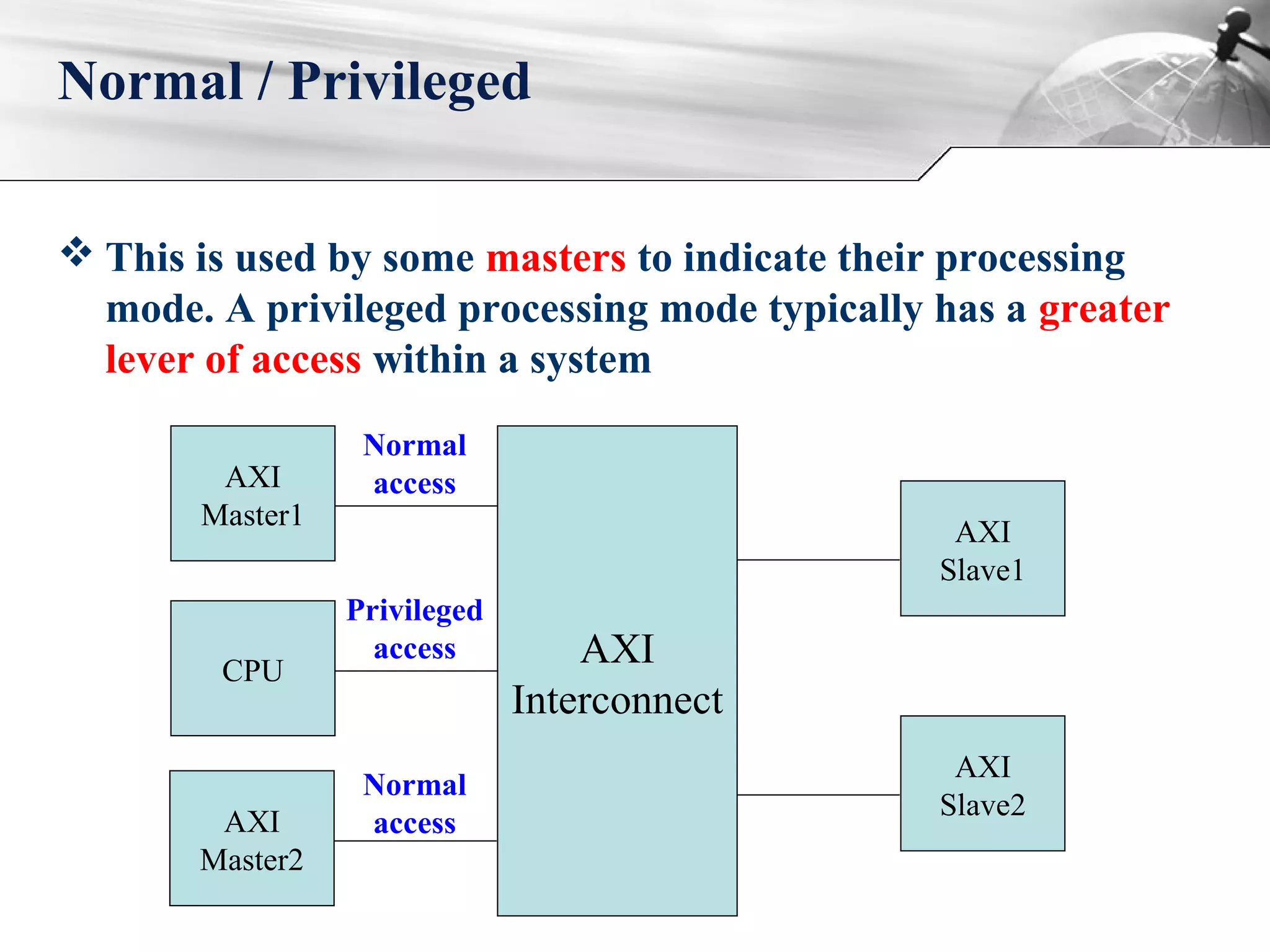 Normal / Privileged

❖ This is used by some masters to indicate their processing mode. A privileged processing mode typically has a greater lever of access within a system

AXI Master1

Normal access

CPU

Privileged access

AXI Master2

Normal access

AXI Interconnect

AXI Slave1

AXI Slave2